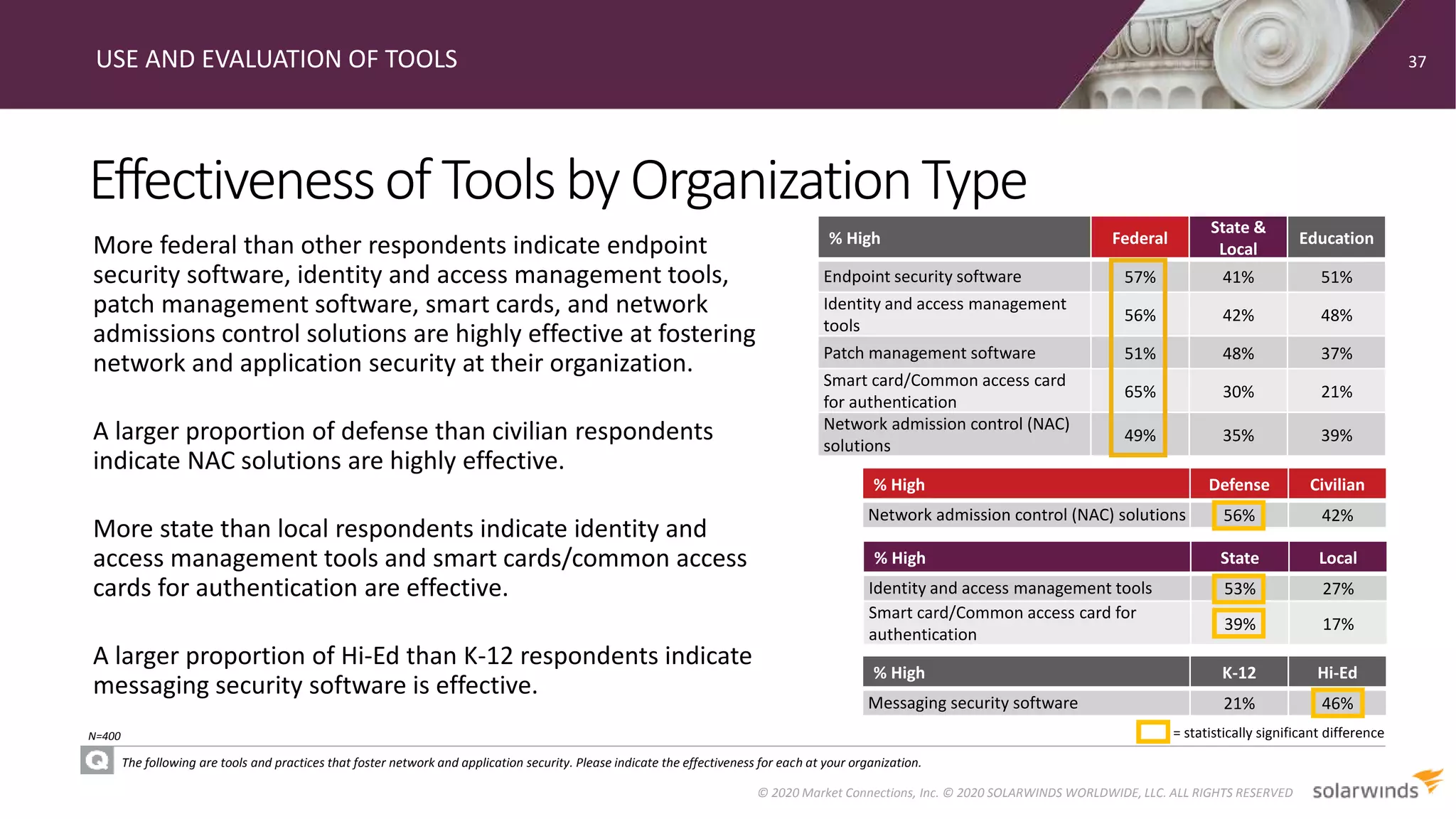 USE AND EVALUATION OF TOOLS

37

Effectiveness of Tools by Organization Type

More federal than other respondents indicate endpoint security software, identity and access management tools, patch management software, smart cards, and network admissions control solutions are highly effective at fostering network and application security at their organization.

A larger proportion of defense than civilian respondents indicate NAC solutions are highly effective.

More state than local respondents indicate identity and access management tools and smart cards/common access cards for authentication are effective.

A larger proportion of Hi-Ed than K-12 respondents indicate messaging security software is effective.

| % High | Federal | State & Local | Education |
|---|---|---|---|
| Endpoint security software | 57% | 41% | 51% |
| Identity and access management tools | 56% | 42% | 48% |
| Patch management software | 51% | 48% | 37% |
| Smart card/Common access card for authentication | 65% | 30% | 21% |
| Network admission control (NAC) solutions | 49% | 35% | 39% |

| % High | Defense | Civilian |
|---|---|---|
| Network admission control (NAC) solutions | 56% | 42% |

| % High | State | Local |
|---|---|---|
| Identity and access management tools | 53% | 27% |
| Smart card/Common access card for authentication | 39% | 17% |

| % High | K-12 | Hi-Ed |
|---|---|---|
| Messaging security software | 21% | 46% |

= statistically significant difference

N=400

Q The following are tools and practices that foster network and application security. Please indicate the effectiveness for each at your organization.

© 2020 Market Connections, Inc. © 2020 SOLARWINDS WORLDWIDE, LLC. ALL RIGHTS RESERVED

solarwinds